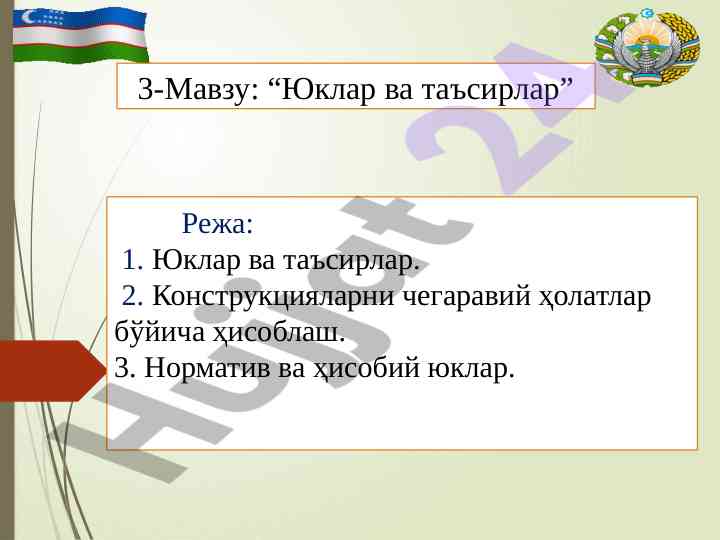 3-Мавзу: “Юклар ва таъсирлар”

Режа:
1. Юклар ва таъсирлар.
2. Конструкцияларни чегаравий ҳолатлар бўйича ҳисоблаш.
3. Норматив ва ҳисобий юклар.

Hujjat 24